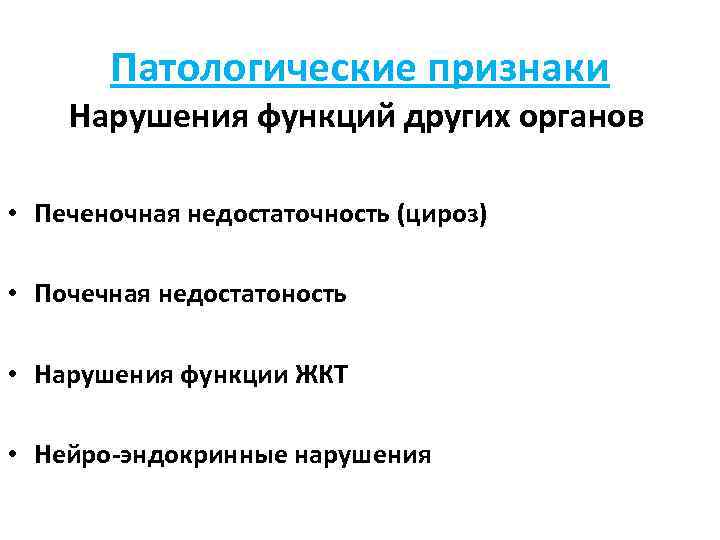 Патологические признаки
Нарушения функций других органов

• Печеночная недостаточность (цироз)

• Почечная недостатоность

• Нарушения функции ЖКТ

• Нейро-эндокринные нарушения